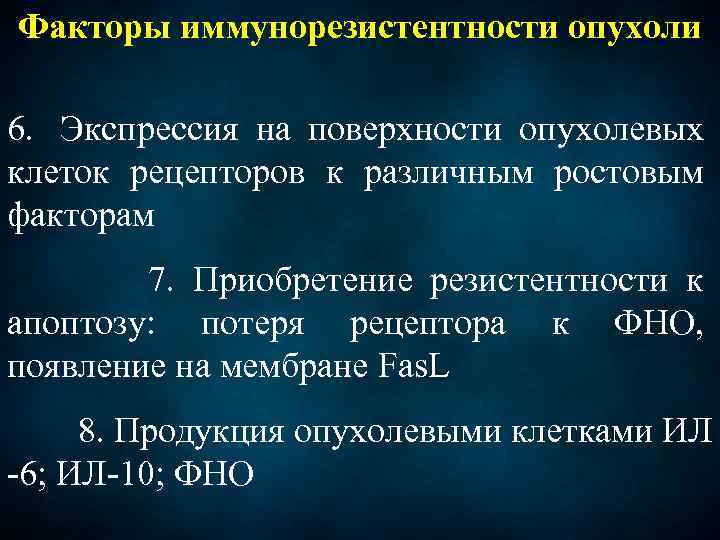 Факторы иммунорезистентности опухоли

6. Экспрессия на поверхности опухолевых клеток рецепторов к различным ростовым факторам

7. Приобретение резистентности к апоптозу: потеря рецептора к ФНО, появление на мембране FasL

8. Продукция опухолевыми клетками ИЛ -6; ИЛ-10; ФНО